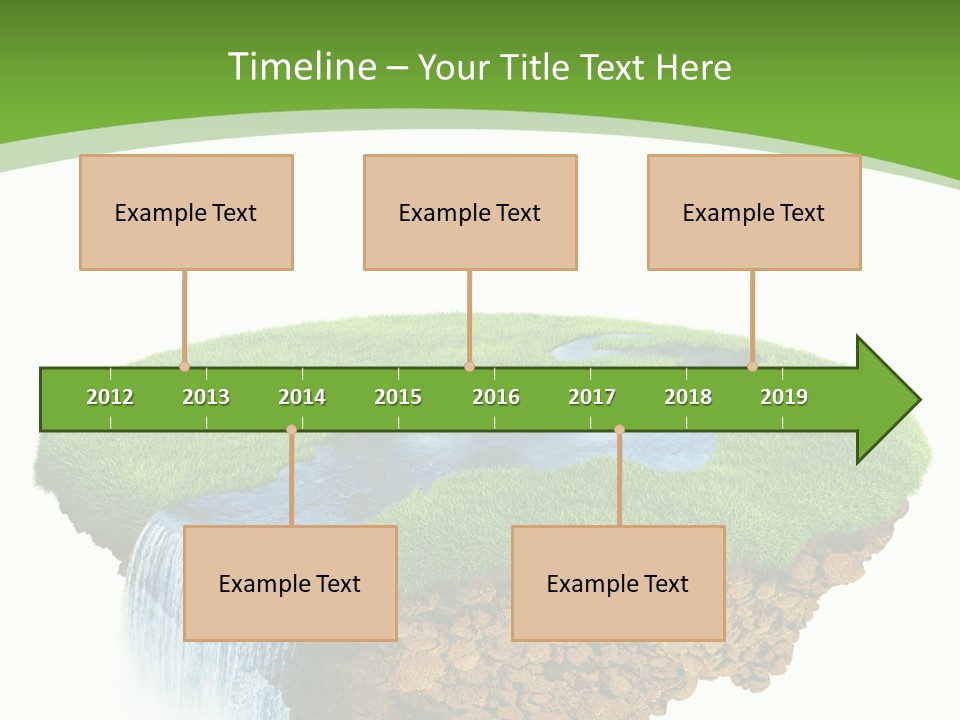 Timeline – Your Title Text Here

Example Text

Example Text

Example Text

2012 2013 2014 2015 2016 2017 2018 2019

Example Text

Example Text